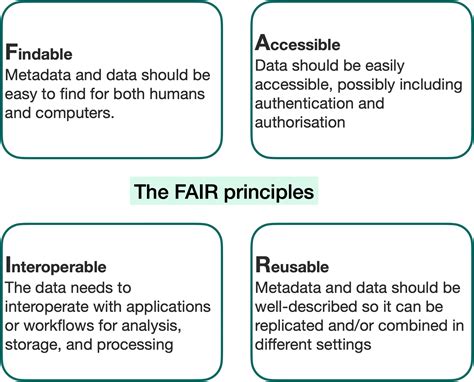 Findable
Metadata and data should be easy to find for both humans and computers.

Accessible
Data should be easily accessible, possibly including authentication and authorisation

The FAIR principles

Interoperable
The data needs to interoperate with applications or workflows for analysis, storage, and processing

Reusable
Metadata and data should be well-described so it can be replicated and/or combined in different settings